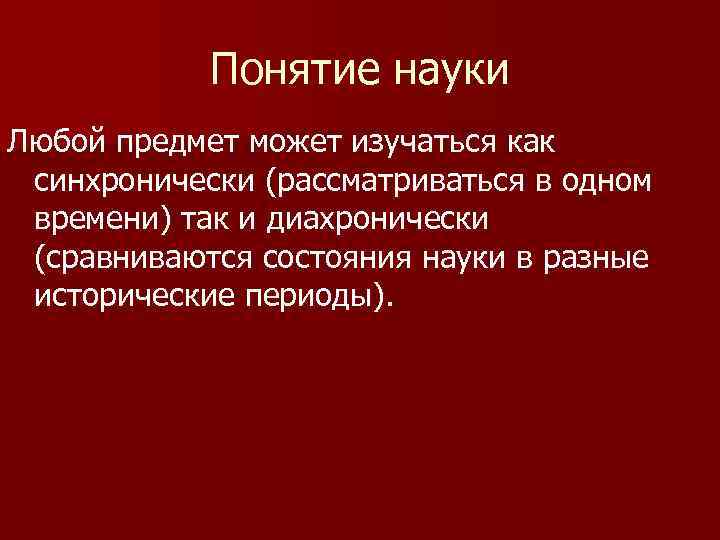 Понятие науки

Любой предмет может изучаться как синхронически (рассматриваться в одном времени) так и диахронически (сравниваются состояния науки в разные исторические периоды).